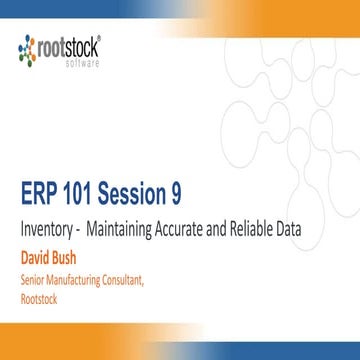 rootstock®
software

ERP 101 Session 9

Inventory - Maintaining Accurate and Reliable Data

David Bush

Senior Manufacturing Consultant, Rootstock